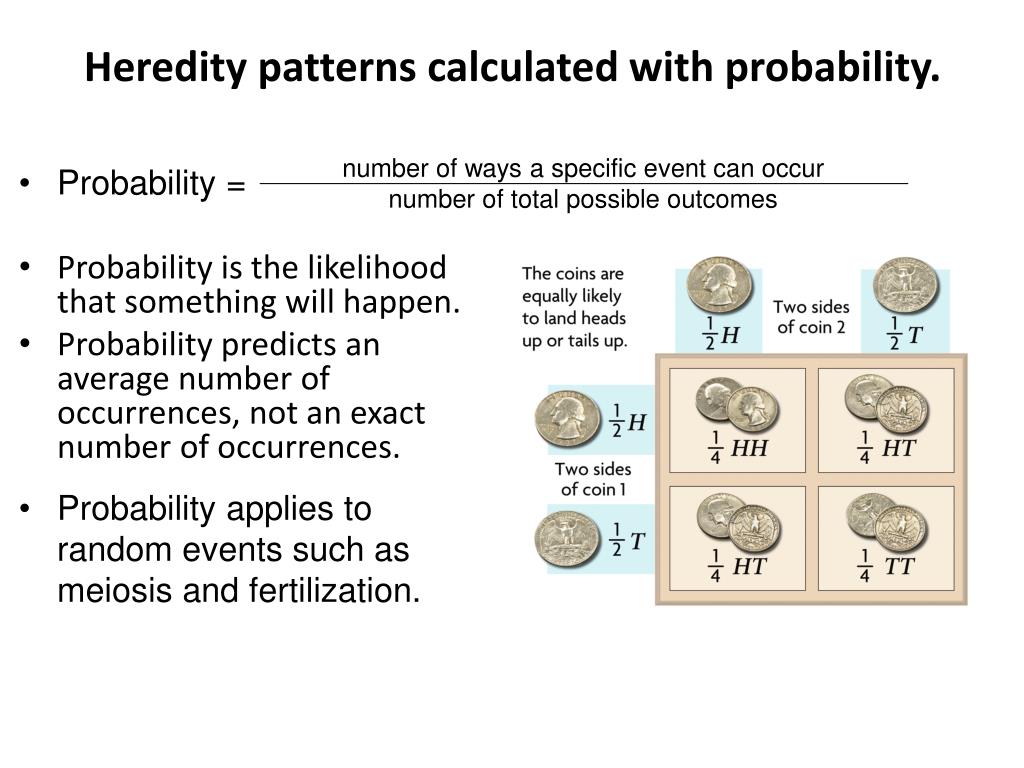 Heredity patterns calculated with probability.

• Probability = $\frac{\text{number of ways a specific event can occur}}{\text{number of total possible outcomes}}$

• Probability is the likelihood that something will happen.
• Probability predicts an average number of occurrences, not an exact number of occurrences.
• Probability applies to random events such as meiosis and fertilization.

The coins are equally likely to land heads up or tails up.

$\frac{1}{2}H$

Two sides of coin 2

$\frac{1}{2}T$

$\frac{1}{2}H$

Two sides of coin 1

$\frac{1}{2}T$

$\frac{1}{4}HH$

$\frac{1}{4}HT$

$\frac{1}{4}HT$

$\frac{1}{4}TT$